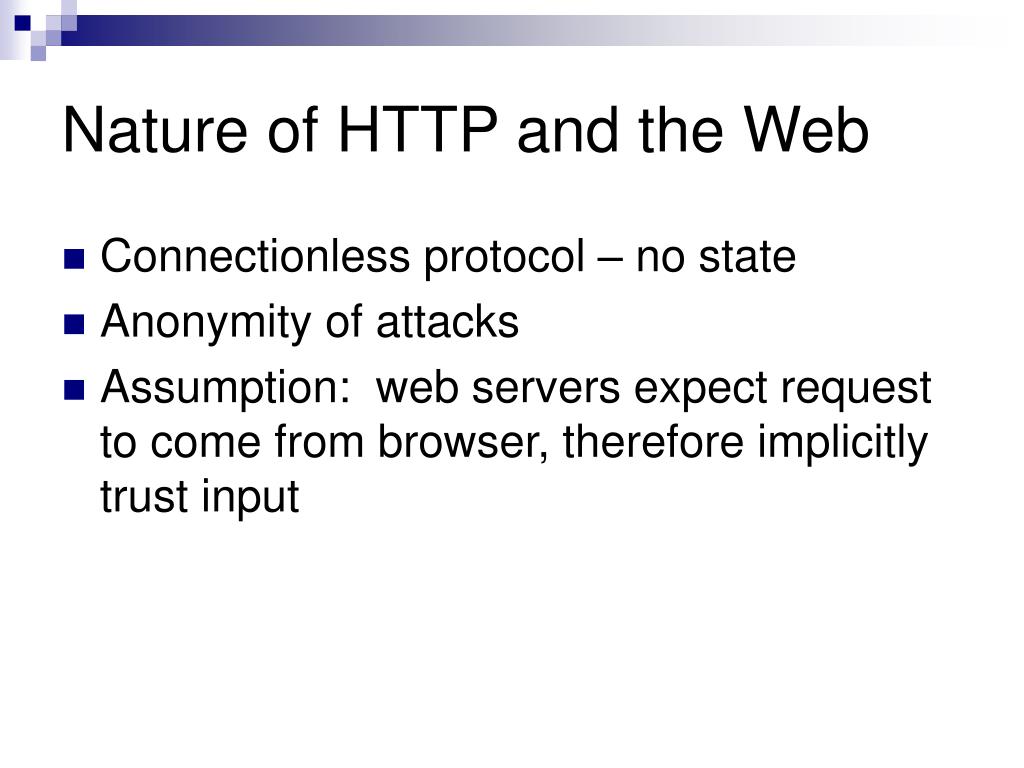 Nature of HTTP and the Web

- Connectionless protocol – no state
- Anonymity of attacks
- Assumption:  web servers expect request to come from browser, therefore implicitly trust input